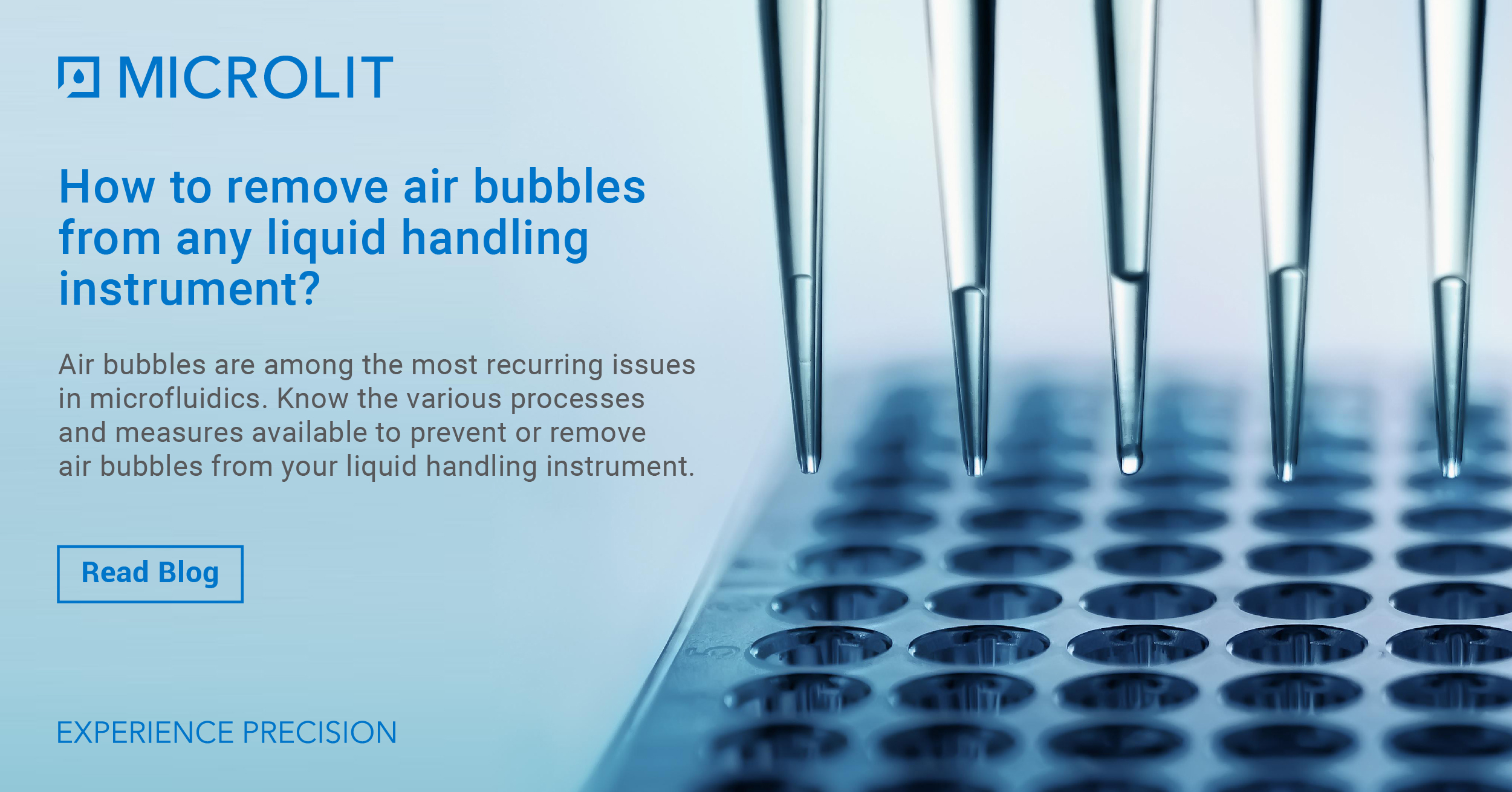 MICROLIT

How to remove air bubbles from any liquid handling instrument?

Air bubbles are among the most recurring issues in microfluidics. Know the various processes and measures available to prevent or remove air bubbles from your liquid handling instrument.

Read Blog

EXPERIENCE PRECISION